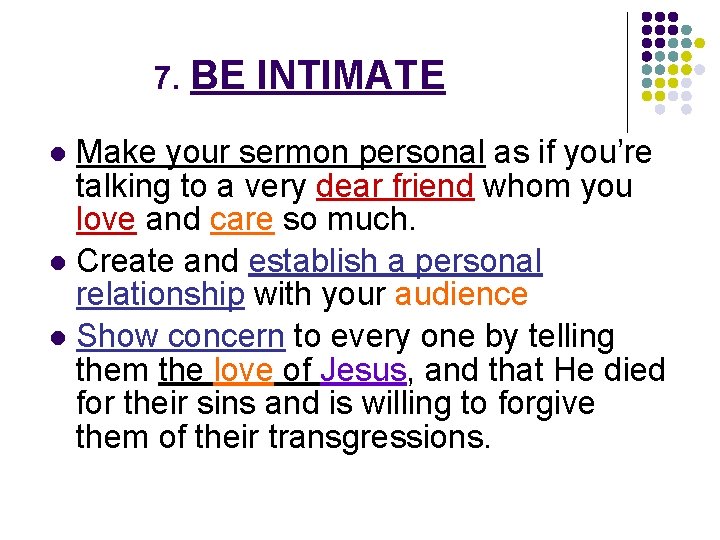 7. BE INTIMATE

- Make your sermon personal as if you're talking to a very dear friend whom you love and care so much.
- Create and establish a personal relationship with your audience
- Show concern to every one by telling them the love of Jesus, and that He died for their sins and is willing to forgive them of their transgressions.